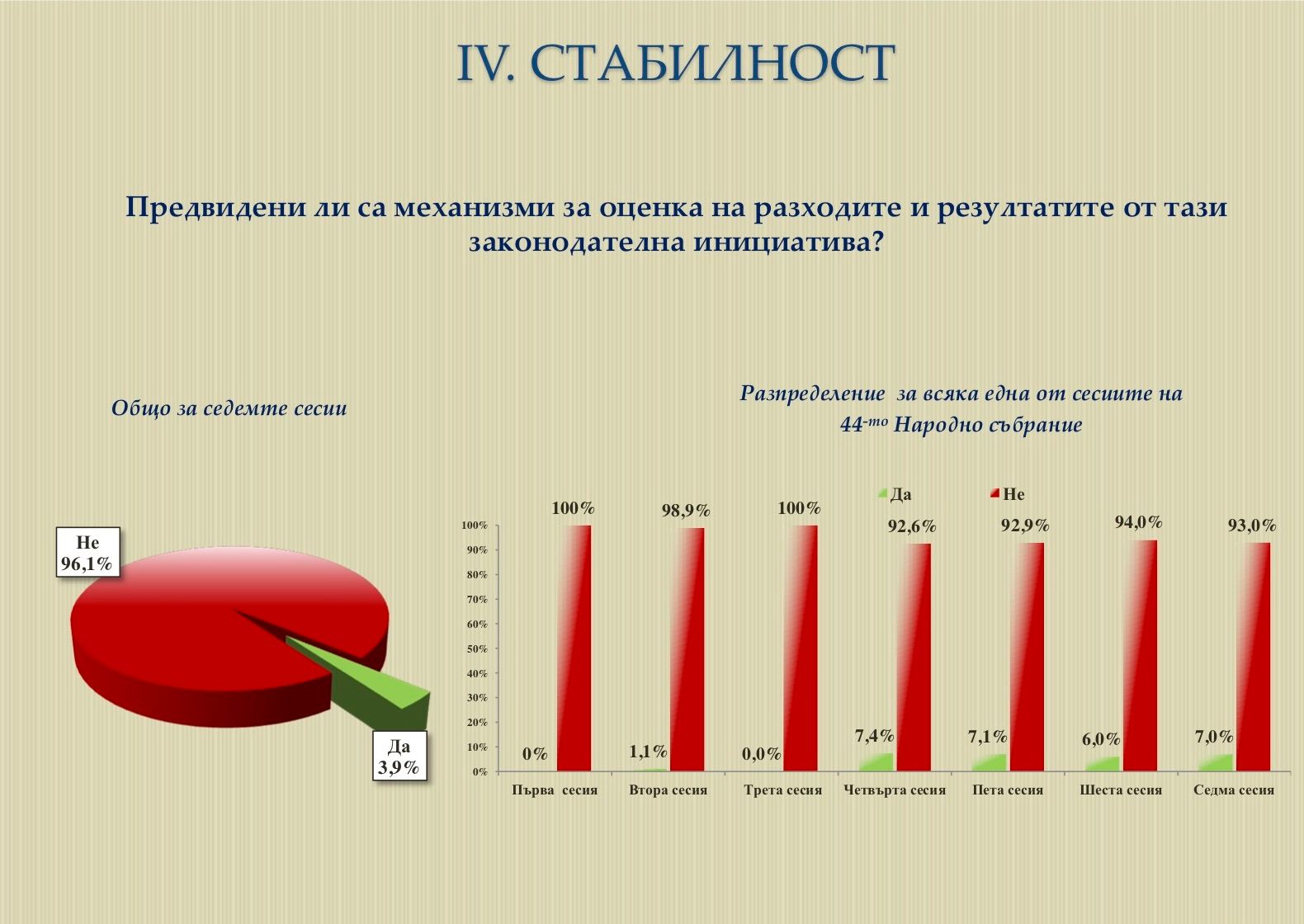 IV. СТАБИЛНОСТ

Предвидени ли са механизми за оценка на разходите и резултатите от тази законодателна инициатива?

Общо за седемте сесии

Не 96,1%

Да 3,9%

Разпределение за всяка една от сесиите на 44-то Народно събрание

Да
Не

100%
90%
80%
70%
60%
50%
40%
30%
20%
10%
0%

0%
100%
1,1%
98,9%
0,0%
100%
7,4%
92,6%
7,1%
92,9%
6,0%
94,0%
7,0%
93,0%

Първа сесия
Втора сесия
Трета сесия
Четвърта сесия
Пета сесия
Шеста сесия
Седма сесия